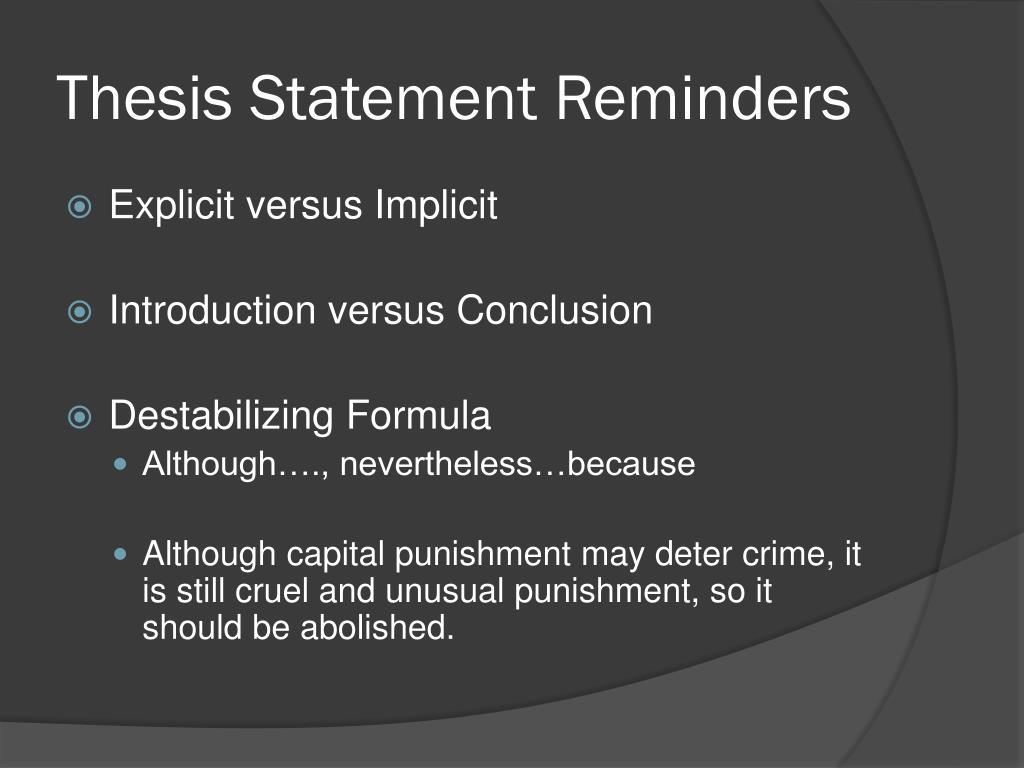 Thesis Statement Reminders

Explicit versus Implicit

Introduction versus Conclusion

Destabilizing Formula

Although…., nevertheless…because

Although capital punishment may deter crime, it is still cruel and unusual punishment, so it should be abolished.